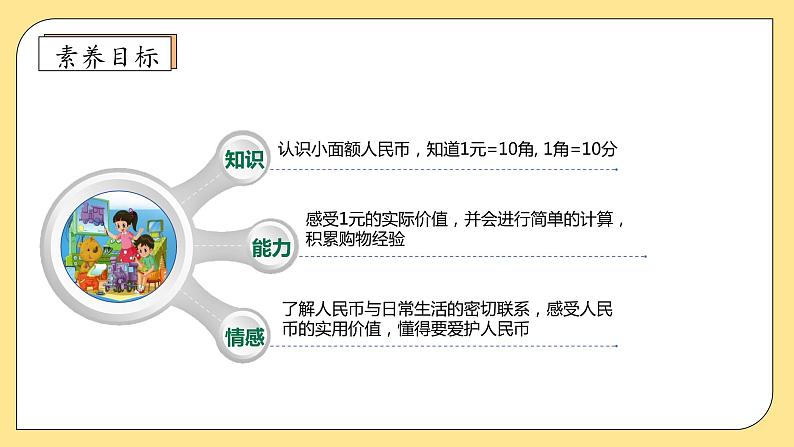 素养目标

知识

认识小面额人民币，知道1元=10角, 1角=10分

能力

感受1元的实际价值，并会进行简单的计算，积累购物经验

情感

了解人民币与日常生活的密切联系，感受人民币的实用价值，懂得要爱护人民币